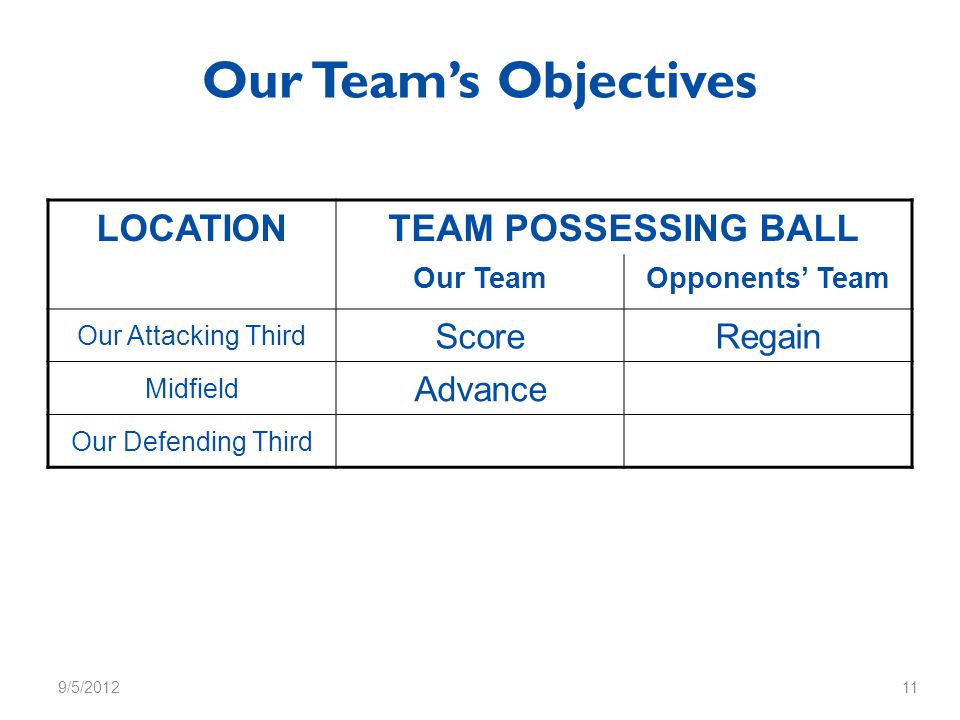 Our Team's Objectives

| LOCATION | TEAM POSSESSING BALL | |
|---|---|---|
| | Our Team | Opponents' Team |
| Our Attacking Third | Score | Regain |
| Midfield | Advance | |
| Our Defending Third | | |

9/5/2012

11